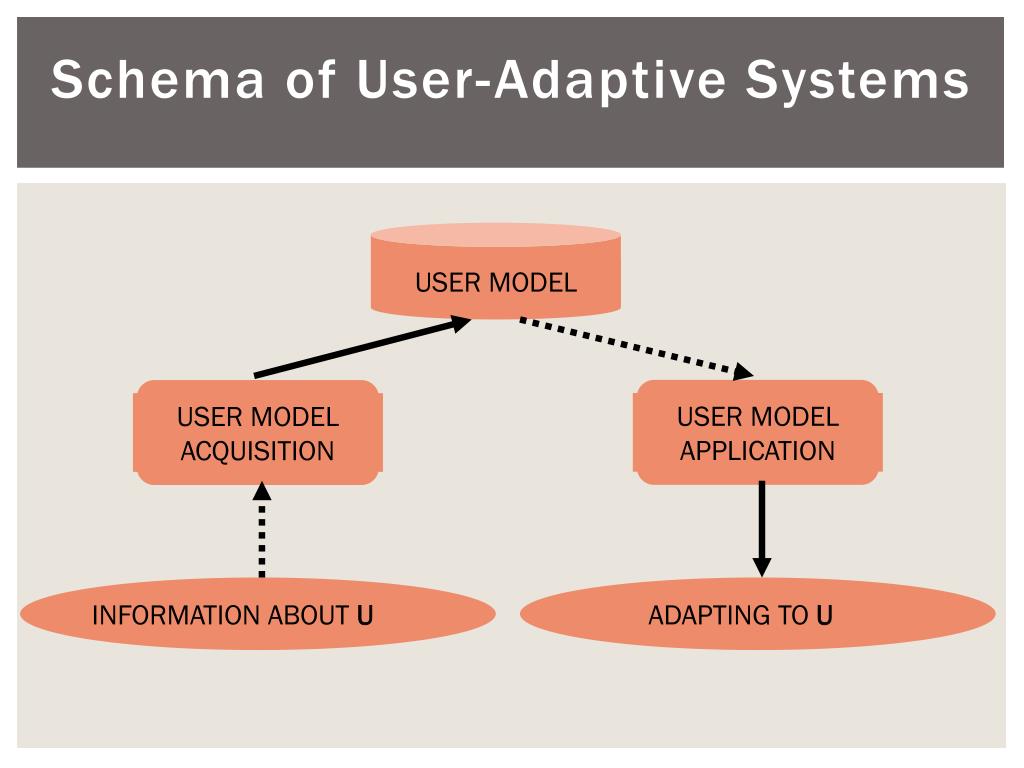 Schema of User-Adaptive Systems

USER MODEL

USER MODEL ACQUISITION

USER MODEL APPLICATION

INFORMATION ABOUT U

ADAPTING TO U